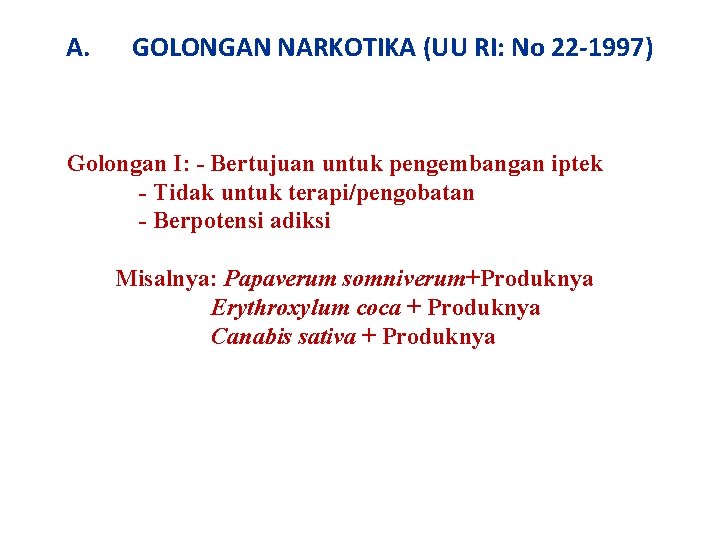 A. GOLONGAN NARKOTIKA (UU RI: No 22-1997)

Golongan I: - Bertujuan untuk pengembangan iptek
- Tidak untuk terapi/pengobatan
- Berpotensi adiksi

Misalnya: Papaverum somniverum+Produknya
Erythroxylum coca + Produknya
Canabis sativa + Produknya